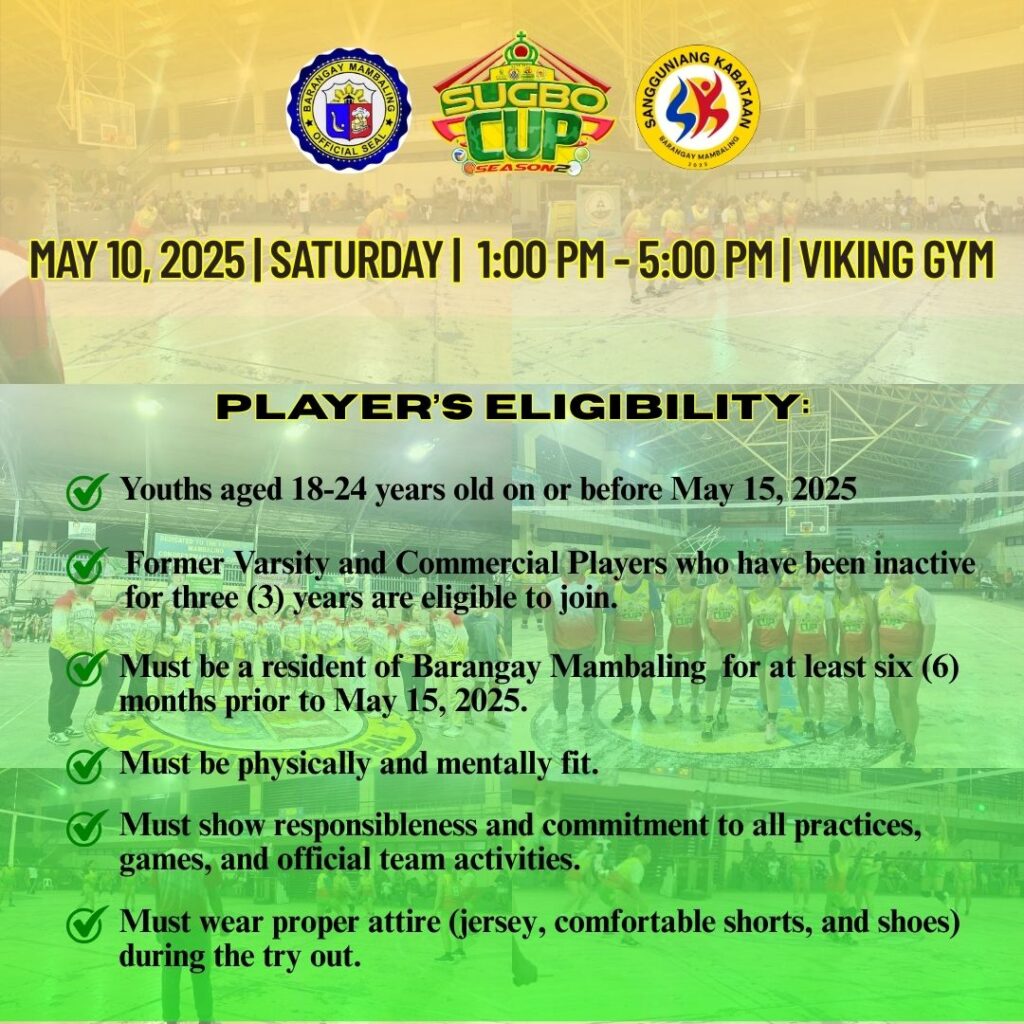 BARANGAY MAMBALING
OFFICIAL SEAL

SUGBO CUP
SEASON 2

SANGGUNIANG KABATAAN
BARANGAY MAMBALING
2025

MAY 10, 2025 | SATURDAY | 1:00 PM - 5:00 PM | VIKING GYM

PLAYER'S ELIGIBILITY:

Youths aged 18-24 years old on or before May 15, 2025

Former Varsity and Commercial Players who have been inactive for three (3) years are eligible to join.

Must be a resident of Barangay Mambaling for at least six (6) months prior to May 15, 2025.

Must be physically and mentally fit.

Must show responsibleness and commitment to all practices, games, and official team activities.

Must wear proper attire (jersey, comfortable shorts, and shoes) during the try out.